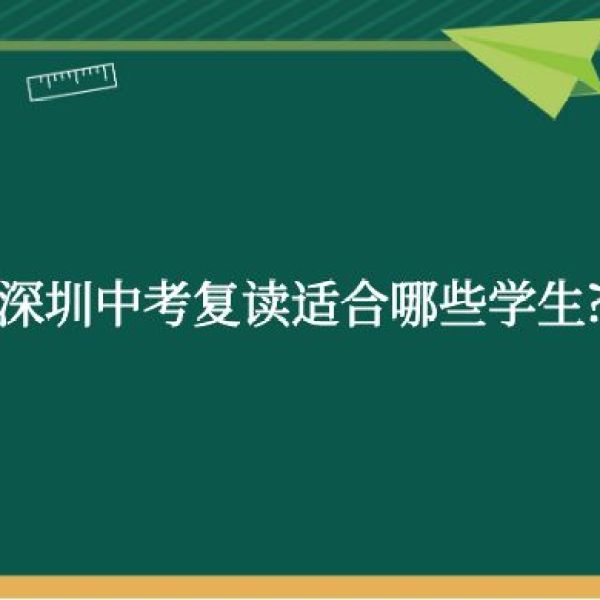 深圳中考复读适合哪些学生?